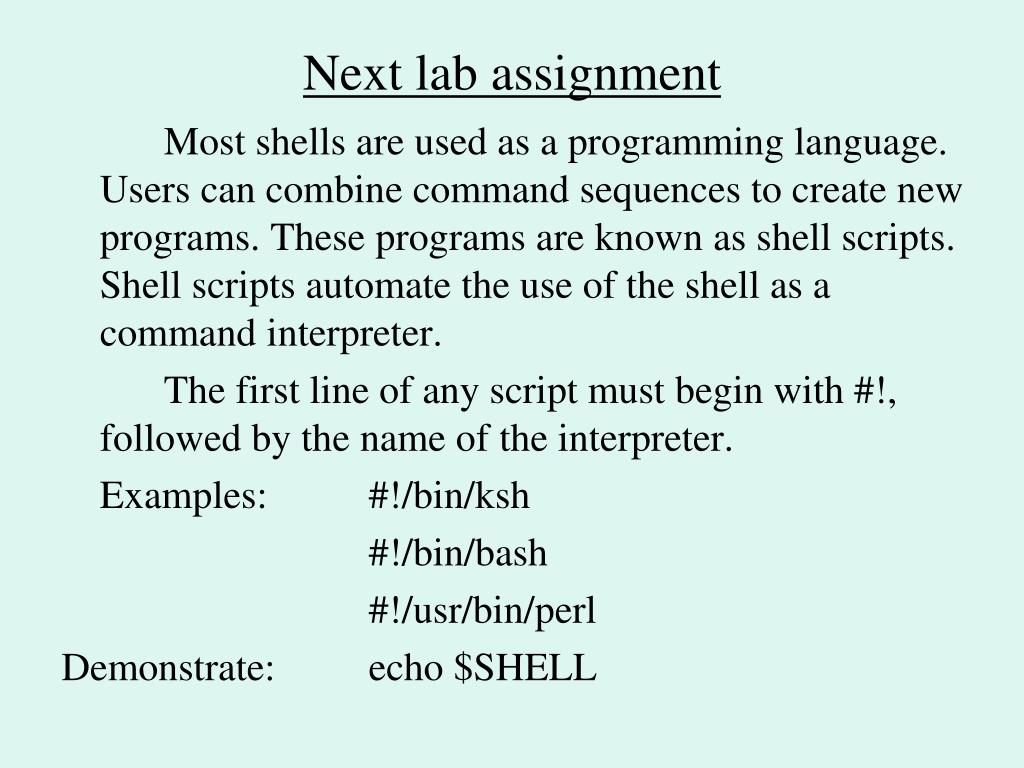 Next lab assignment

Most shells are used as a programming language. Users can combine command sequences to create new programs. These programs are known as shell scripts. Shell scripts automate the use of the shell as a command interpreter.

The first line of any script must begin with #!, followed by the name of the interpreter.

Examples: #!/bin/ksh

#!/bin/bash

#!/usr/bin/perl

Demonstrate: echo \$SHELL